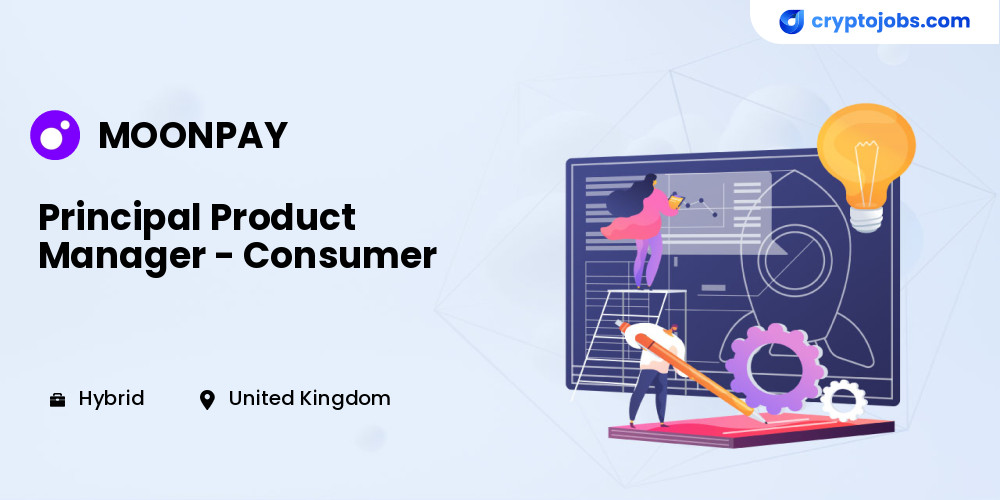 cryptojobs.com

MOONPAY

Principal Product Manager - Consumer

Hybrid

United Kingdom